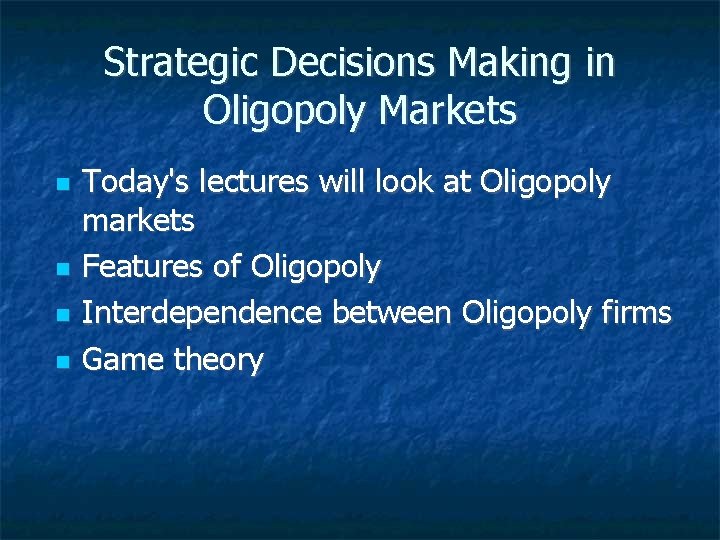 Strategic Decisions Making in Oligopoly Markets

- Today's lectures will look at Oligopoly markets
- Features of Oligopoly
- Interdependence between Oligopoly firms
- Game theory